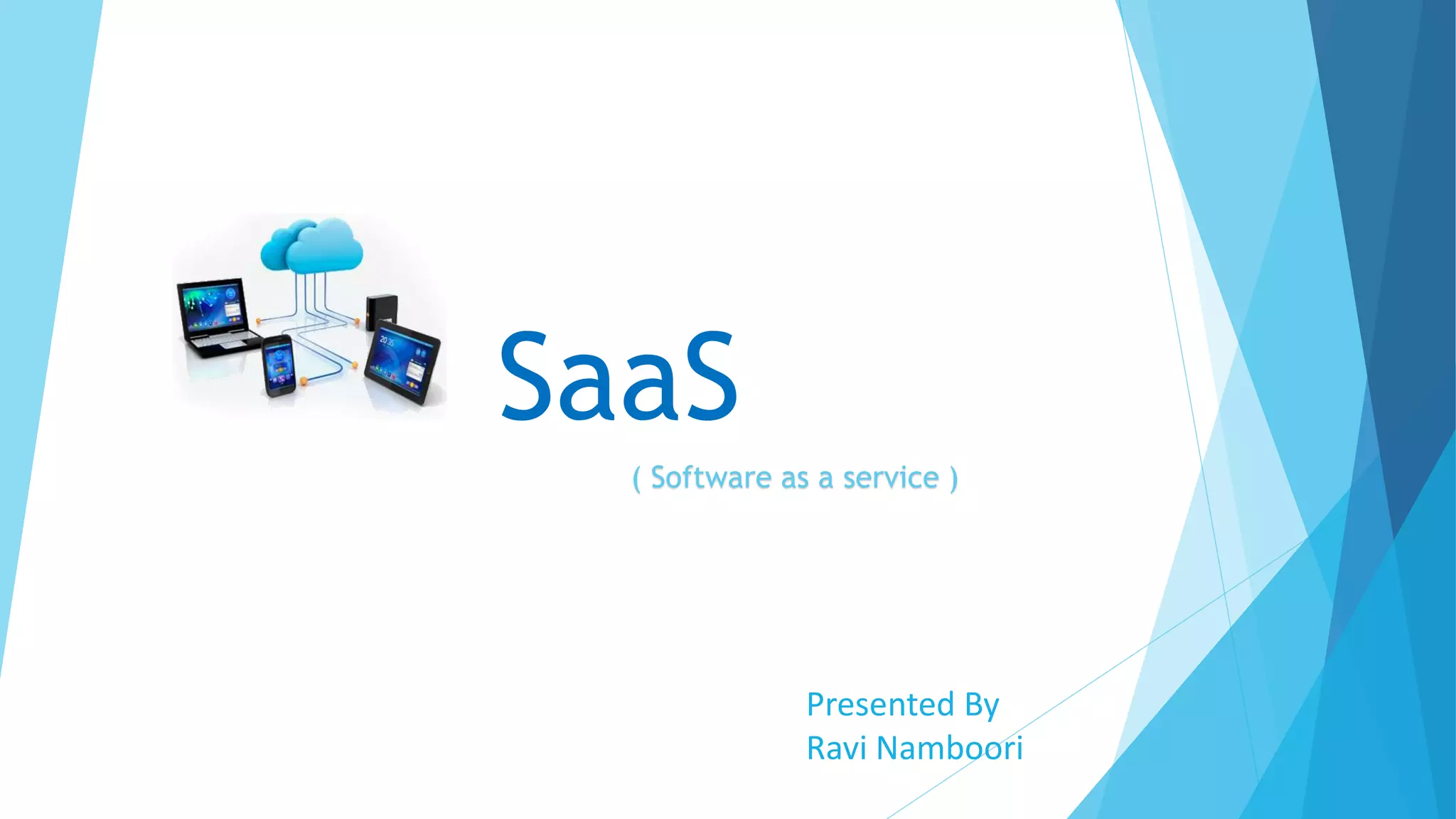 SaaS

( Software as a service )

Presented By
Ravi Namboori